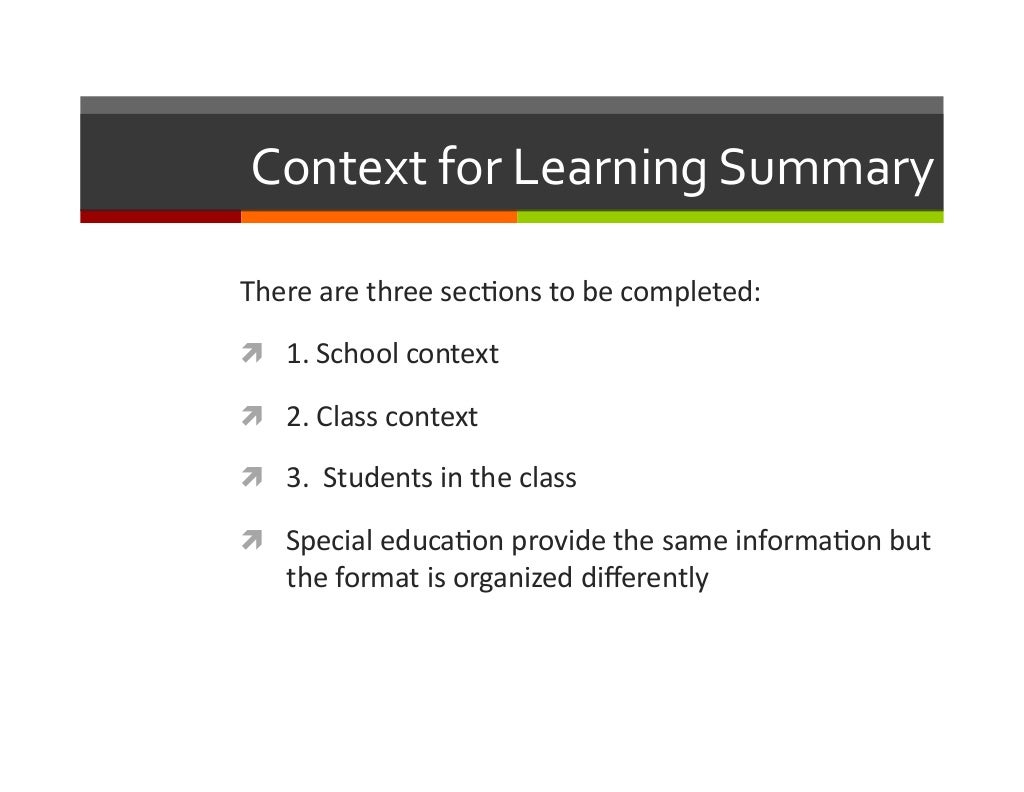 Context for Learning Summary

There are three sections to be completed:

1. School context

2. Class context

3. Students in the class

Special education provide the same information but the format is organized differently